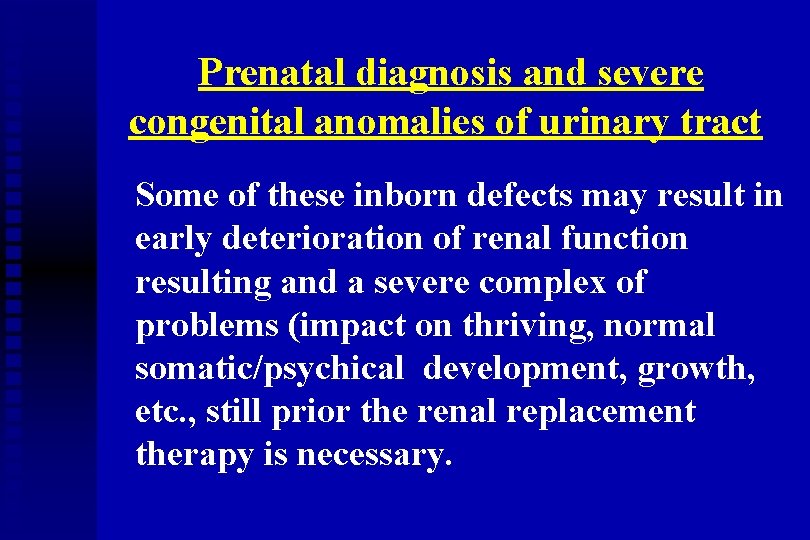 Prenatal diagnosis and severe congenital anomalies of urinary tract

Some of these inborn defects may result in early deterioration of renal function resulting and a severe complex of problems (impact on thriving, normal somatic/psychical development, growth, etc., still prior the renal replacement therapy is necessary.